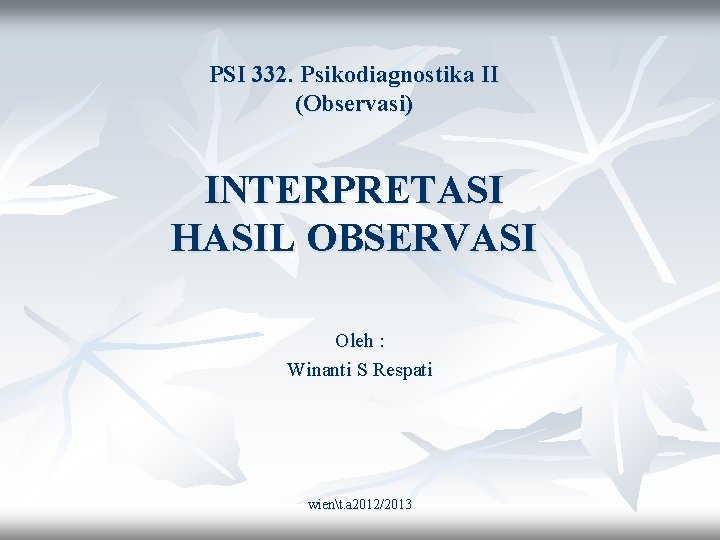 PSI 332. Psikodiagnostika II (Observasi)

INTERPRETASI HASIL OBSERVASI

Oleh :
Winanti S Respati

wien\t.a2012/2013